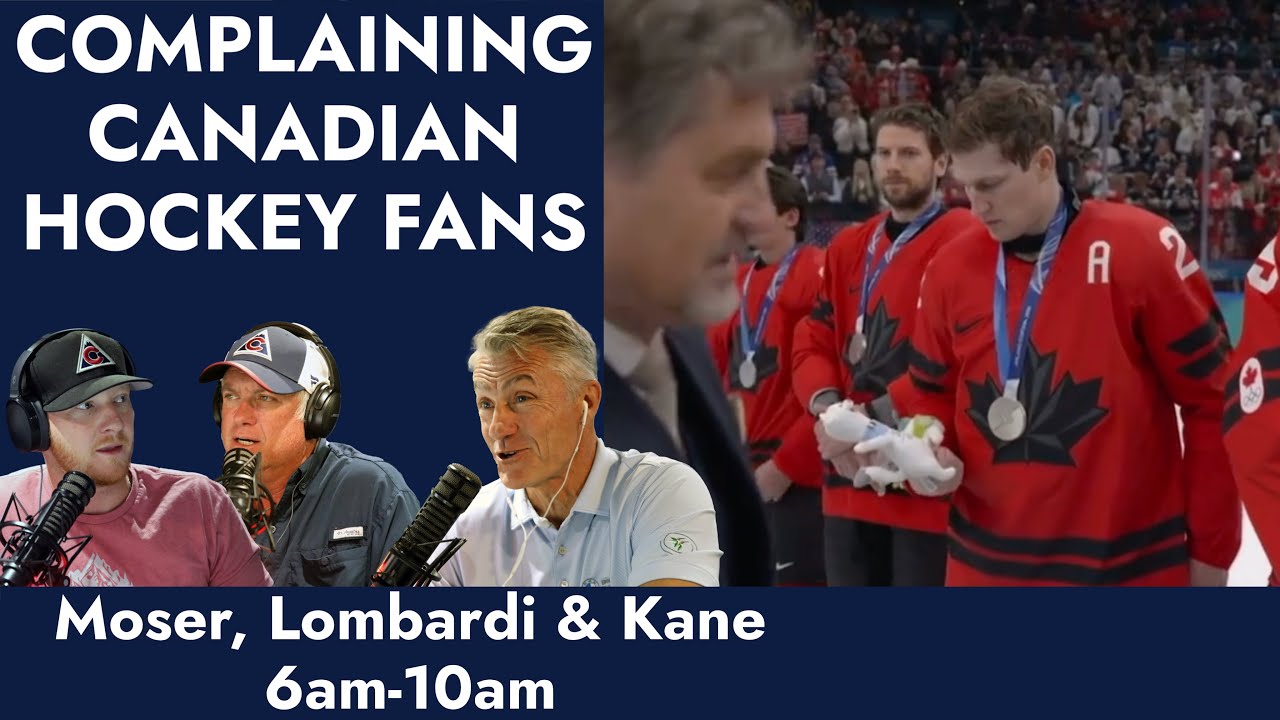 COMPLAINING CANADIAN HOCKEY FANS

A

2

Moser, Lombardi & Kane
6am-10am